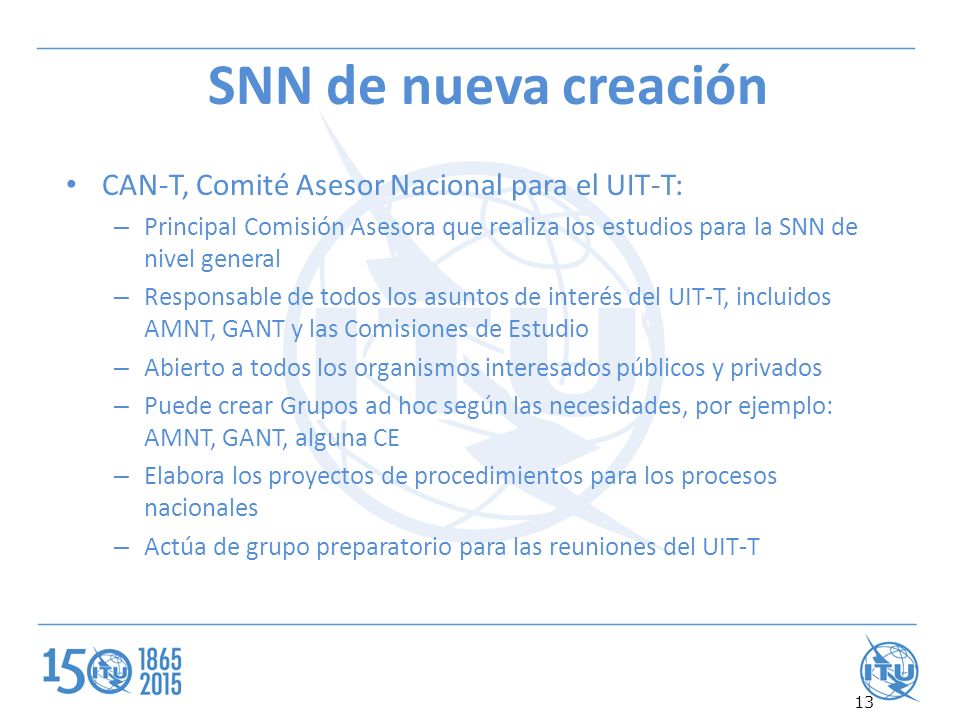 SNN de nueva creación

• CAN-T, Comité Asesor Nacional para el UIT-T:
– Principal Comisión Asesora que realiza los estudios para la SNN de nivel general
– Responsable de todos los asuntos de interés del UIT-T, incluidos AMNT, GANT y las Comisiones de Estudio
– Abierto a todos los organismos interesados públicos y privados
– Puede crear Grupos ad hoc según las necesidades, por ejemplo: AMNT, GANT, alguna CE
– Elabora los proyectos de procedimientos para los procesos nacionales
– Actúa de grupo preparatorio para las reuniones del UIT-T

150 ITU 1865 2015

ITU

13